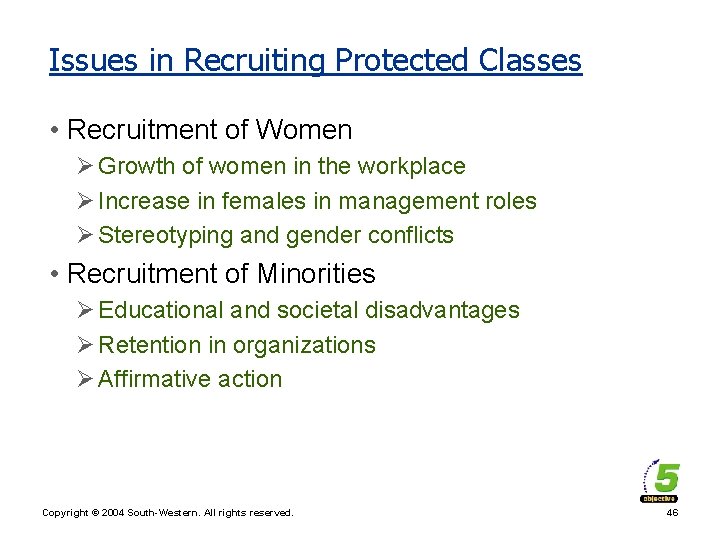 Issues in Recruiting Protected Classes

• Recruitment of Women
 ➢ Growth of women in the workplace
 ➢ Increase in females in management roles
 ➢ Stereotyping and gender conflicts

• Recruitment of Minorities
 ➢ Educational and societal disadvantages
 ➢ Retention in organizations
 ➢ Affirmative action

5
objective

Copyright © 2004 South-Western. All rights reserved.

46